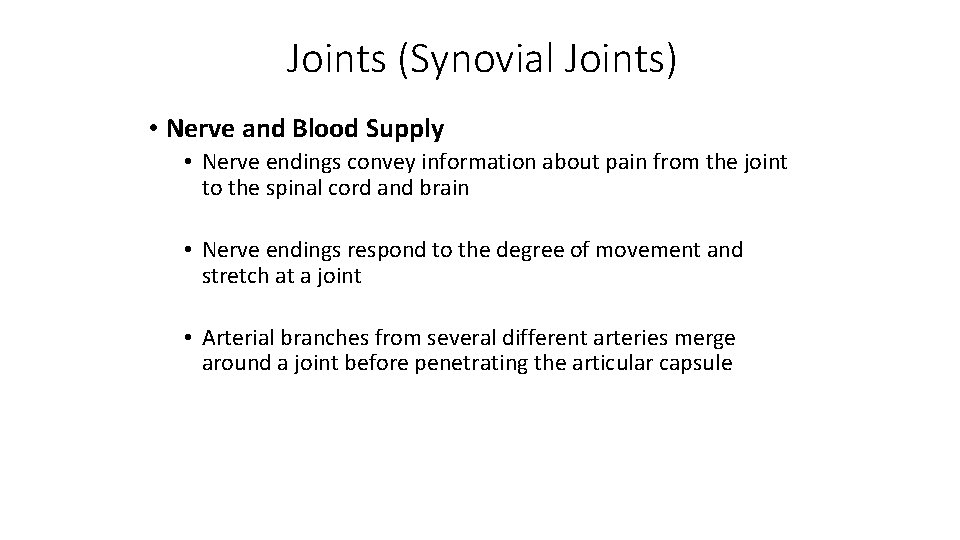 Joints (Synovial Joints)

• Nerve and Blood Supply

• Nerve endings convey information about pain from the joint to the spinal cord and brain

• Nerve endings respond to the degree of movement and stretch at a joint

• Arterial branches from several different arteries merge around a joint before penetrating the articular capsule